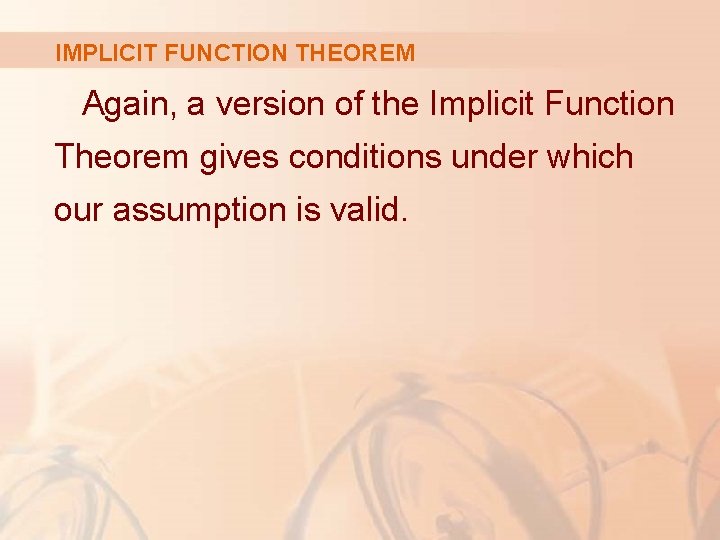 IMPLICIT FUNCTION THEOREM

Again, a version of the Implicit Function Theorem gives conditions under which our assumption is valid.